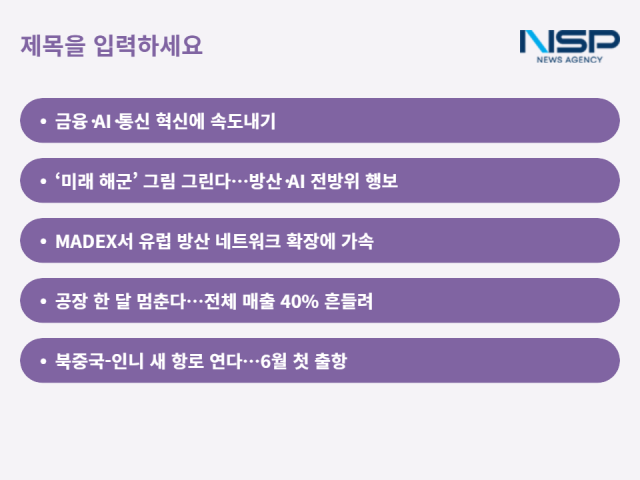 제목을 입력하세요

NSP
NEWS AGENCY

• 금융·AI·통신 혁신에 속도내기

• ‘미래 해군’ 그림 그린다…방산·AI 전방위 행보

• MADEX서 유럽 방산 네트워크 확장에 가속

• 공장 한 달 멈춘다…전체 매출 40% 흔들려

• 북중국-인니 새 항로 연다…6월 첫 출항